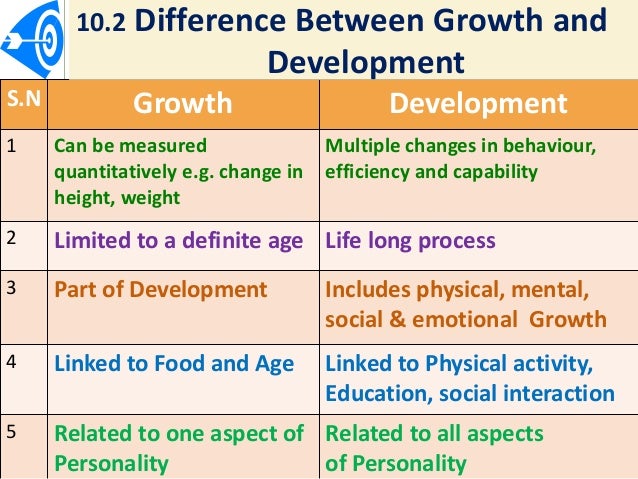 10.2 Difference Between Growth and Development

| S.N | Growth | Development |
|---|---|---|
| 1 | Can be measured quantitatively e.g. change in height, weight | Multiple changes in behaviour, efficiency and capability |
| 2 | Limited to a definite age | Life long process |
| 3 | Part of Development | Includes physical, mental, social & emotional Growth |
| 4 | Linked to Food and Age | Linked to Physical activity, Education, social interaction |
| 5 | Related to one aspect of Personality | Related to all aspects of Personality |